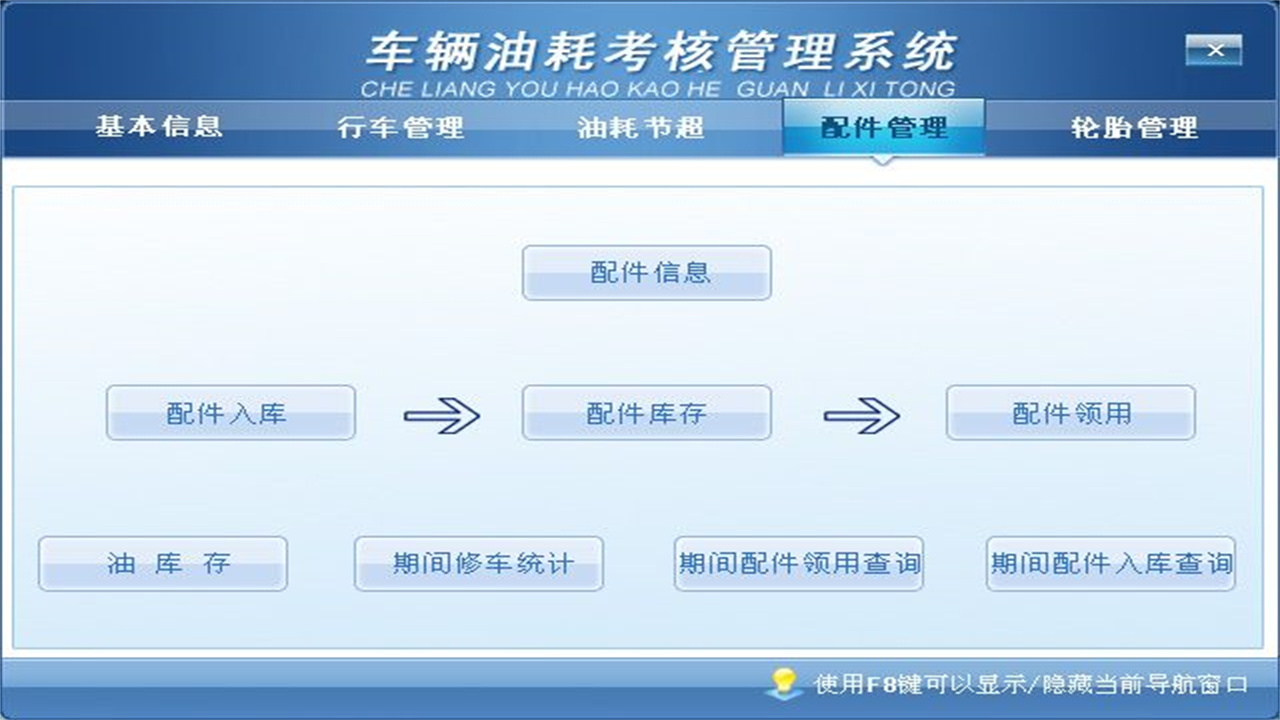 车辆油耗考核管理系统
CHE LIANG YOU HAO KAO HE GUAN LI XI TONG

×

基本信息 行车管理 油耗节超 配件管理 轮胎管理

配件信息

配件入库

配件库存

配件领用

油 库 存

期间修车统计

期间配件领用查询

期间配件入库查询

使用F8键可以显示/隐藏当前导航窗口